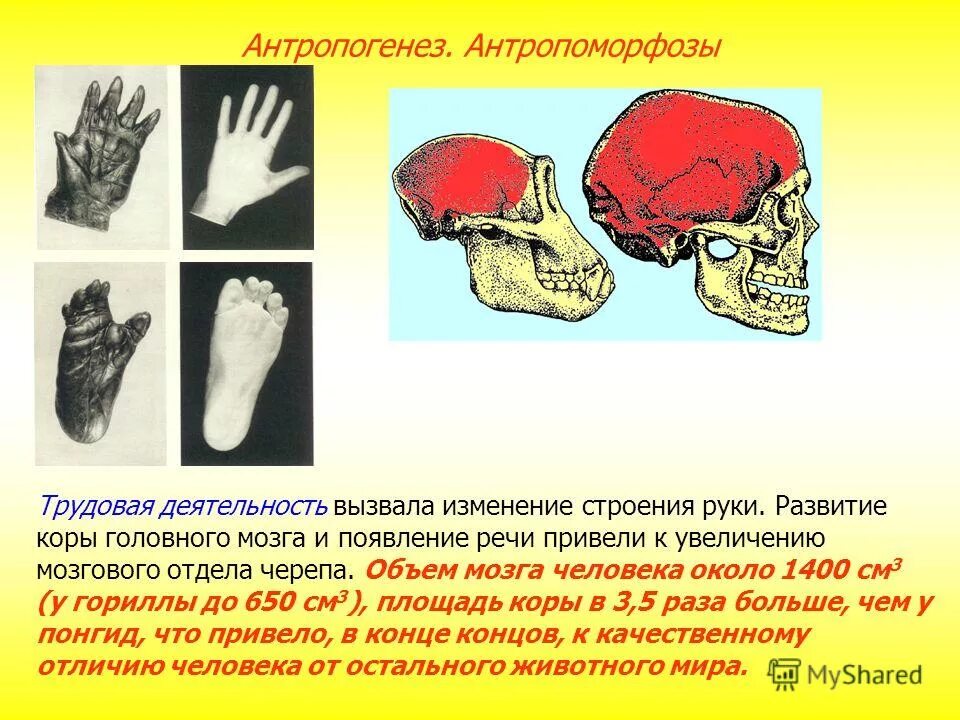 Антропогенез. Антропоморфозы

Трудовая деятельность вызвала изменение строения руки. Развитие коры головного мозга и появление речи привели к увеличению мозгового отдела черепа. Объем мозга человека около 1400 см$^3$ (у гориллы до 650 см$^3$), площадь коры в 3,5 раза больше, чем у понгид, что привело, в конце концов, к качественному отличию человека от остального животного мира.

MyShared